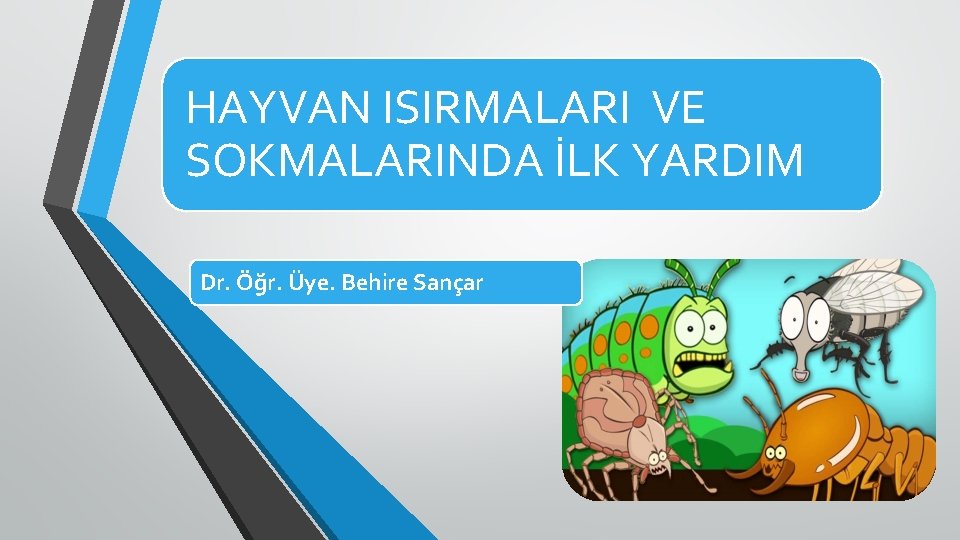 HAYVAN ISIRMALARI VE SOKMALARINDA İLK YARDIM

Dr. Öğr. Üye. Behire Sançar